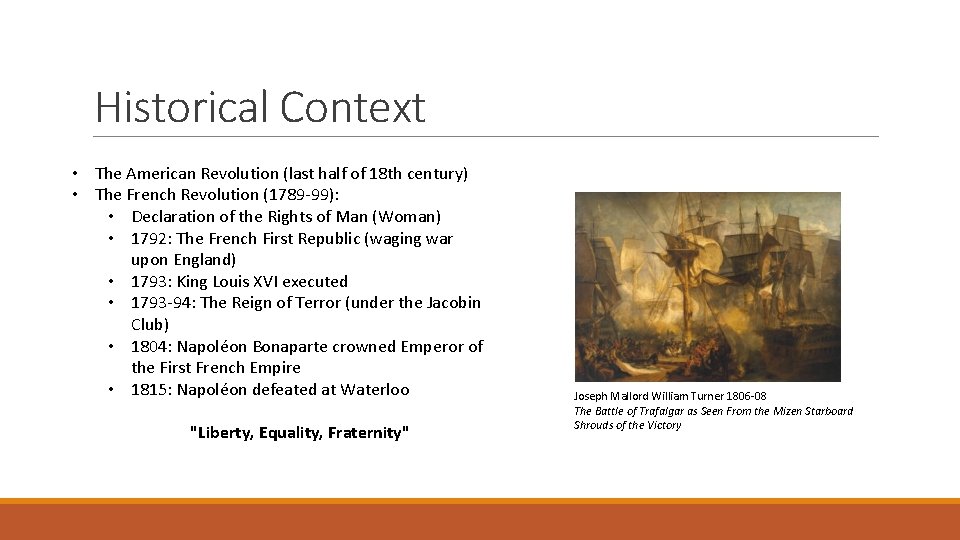 Historical Context

• The American Revolution (last half of 18th century)
• The French Revolution (1789-99):
  • Declaration of the Rights of Man (Woman)
  • 1792: The French First Republic (waging war upon England)
  • 1793: King Louis XVI executed
  • 1793-94: The Reign of Terror (under the Jacobin Club)
  • 1804: Napoléon Bonaparte crowned Emperor of the First French Empire
  • 1815: Napoléon defeated at Waterloo

"Liberty, Equality, Fraternity"

Joseph Mallord William Turner 1806-08
The Battle of Trafalgar as Seen From the Mizen Starboard Shrouds of the Victory